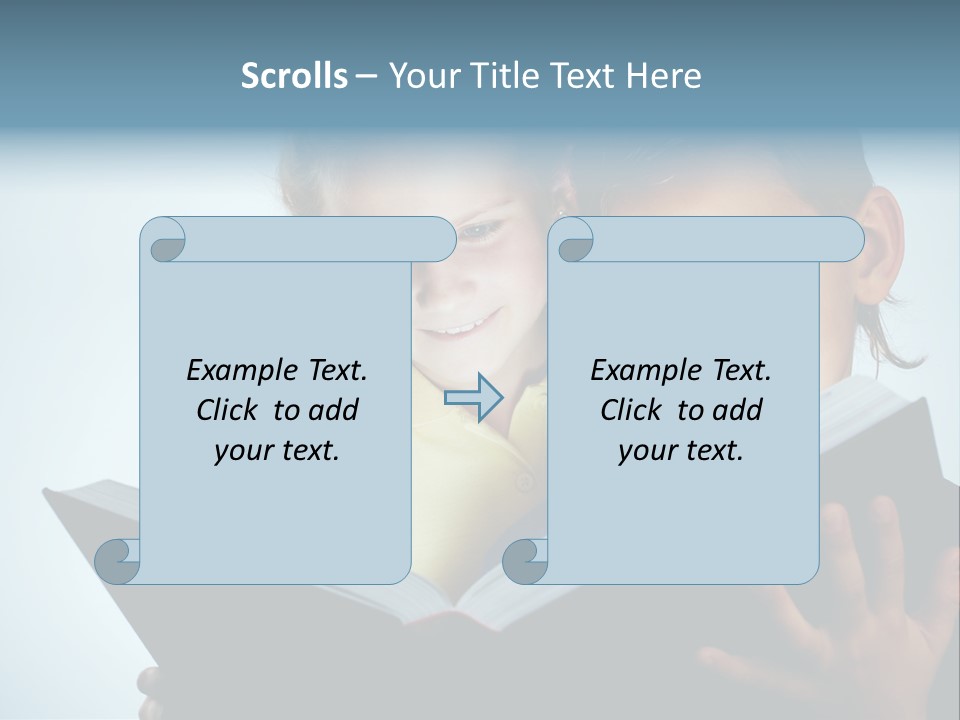 Scrolls – Your Title Text Here

Example Text. Click to add your text.

Example Text. Click to add your text.